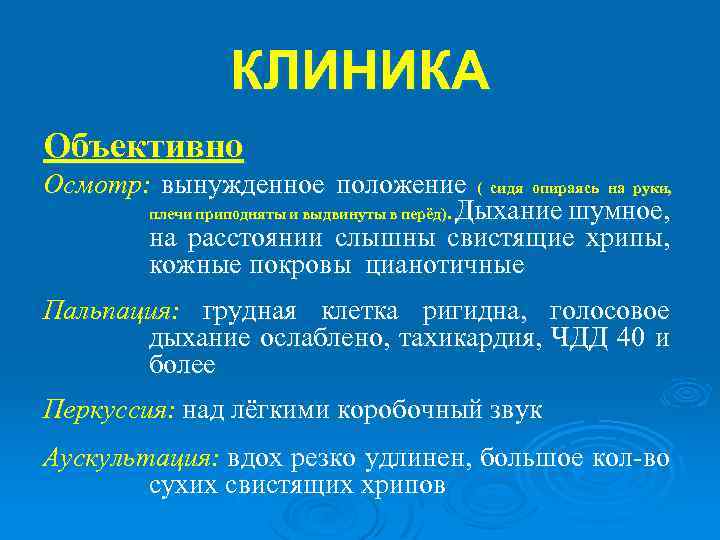 КЛИНИКА

Объективно

Осмотр: вынужденное положение ( сидя опираясь на руки, плечи приподняты и выдвинуты в перёд). Дыхание шумное, на расстоянии слышны свистящие хрипы, кожные покровы цианотичные

Пальпация: грудная клетка ригидна, голосовое дыхание ослаблено, тахикардия, ЧДД 40 и более

Перкуссия: над лёгкими коробочный звук

Аускультация: вдох резко удлинен, большое кол-во сухих свистящих хрипов